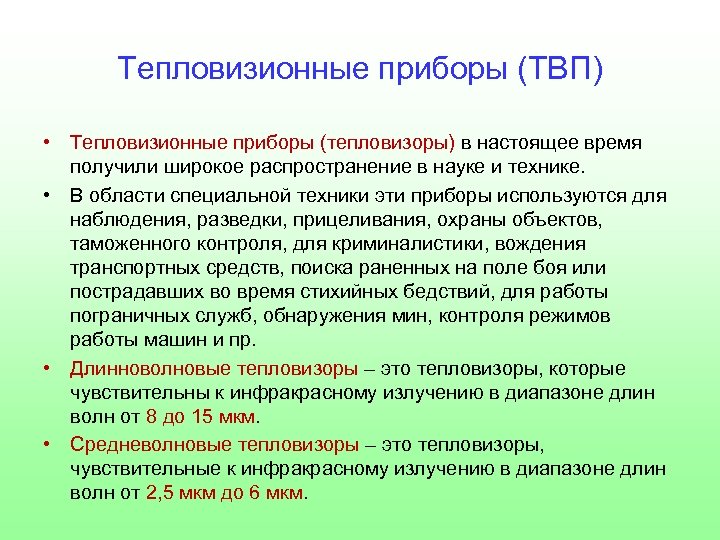 Тепловизионные приборы (ТВП)

• Тепловизионные приборы (тепловизоры) в настоящее время получили широкое распространение в науке и технике.
• В области специальной техники эти приборы используются для наблюдения, разведки, прицеливания, охраны объектов, таможенного контроля, для криминалистики, вождения транспортных средств, поиска раненных на поле боя или пострадавших во время стихийных бедствий, для работы пограничных служб, обнаружения мин, контроля режимов работы машин и пр.
• Длинноволновые тепловизоры – это тепловизоры, которые чувствительны к инфракрасному излучению в диапазоне длин волн от 8 до 15 мкм.
• Средневолновые тепловизоры – это тепловизоры, чувствительные к инфракрасному излучению в диапазоне длин волн от 2,5 мкм до 6 мкм.